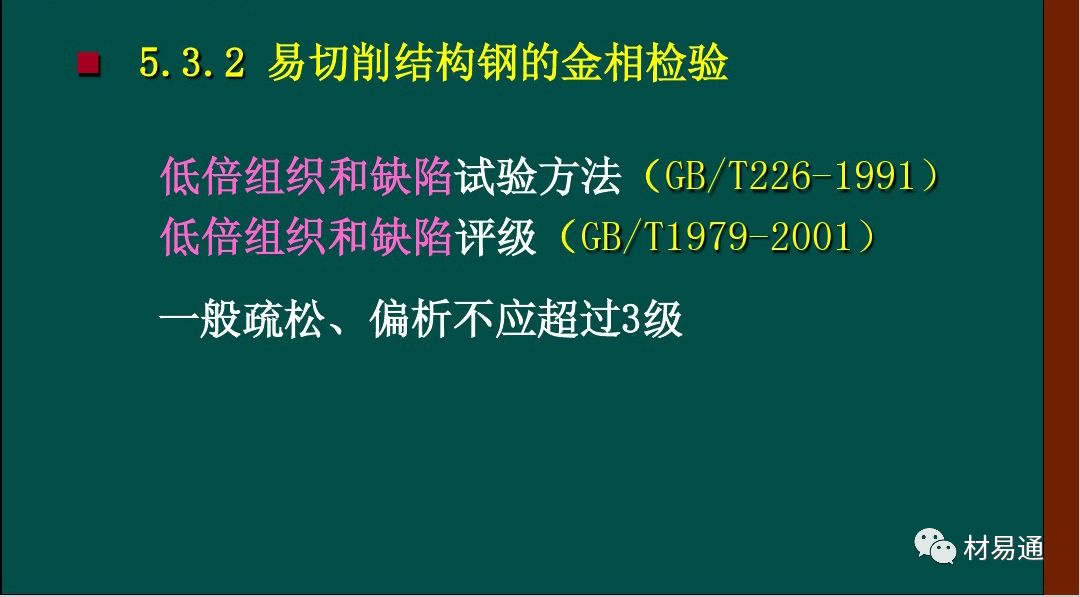 5.3.2 易切削结构钢的金相检验

低倍组织和缺陷试验方法（GB/T226-1991）
低倍组织和缺陷评级（GB/T1979-2001）

一般疏松、偏析不应超过3级

材易通